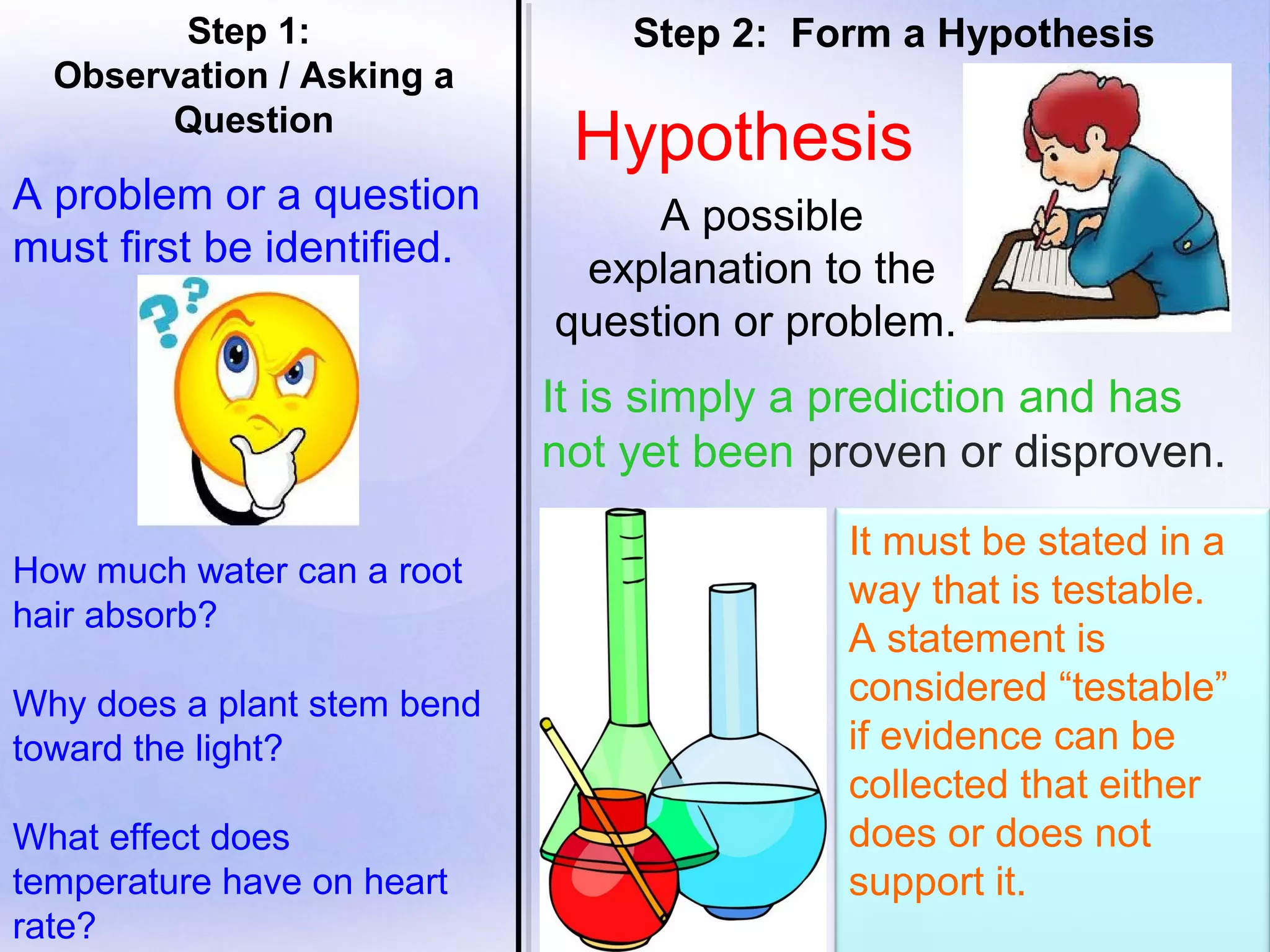 Step 1:
Observation / Asking a Question

A problem or a question must first be identified.

How much water can a root hair absorb?

Why does a plant stem bend toward the light?

What effect does temperature have on heart rate?

Step 2: Form a Hypothesis

Hypothesis

A possible explanation to the question or problem.

It is simply a prediction and has not yet been proven or disproven.

It must be stated in a way that is testable. A statement is considered “testable” if evidence can be collected that either does or does not support it.